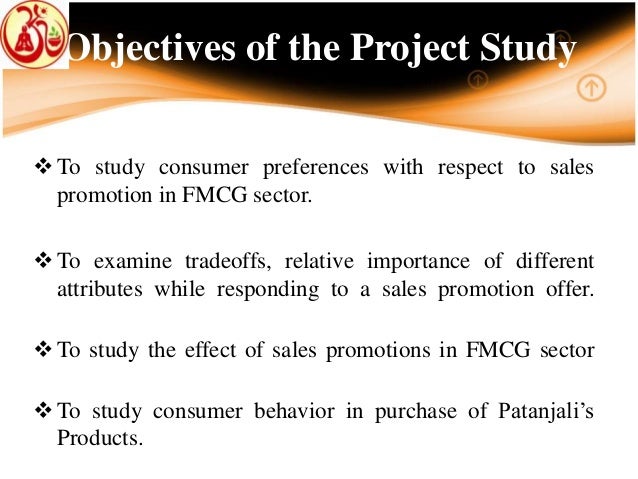 Objectives of the Project Study

❖ To study consumer preferences with respect to sales promotion in FMCG sector.

❖ To examine tradeoffs, relative importance of different attributes while responding to a sales promotion offer.

❖ To study the effect of sales promotions in FMCG sector

❖ To study consumer behavior in purchase of Patanjali's Products.